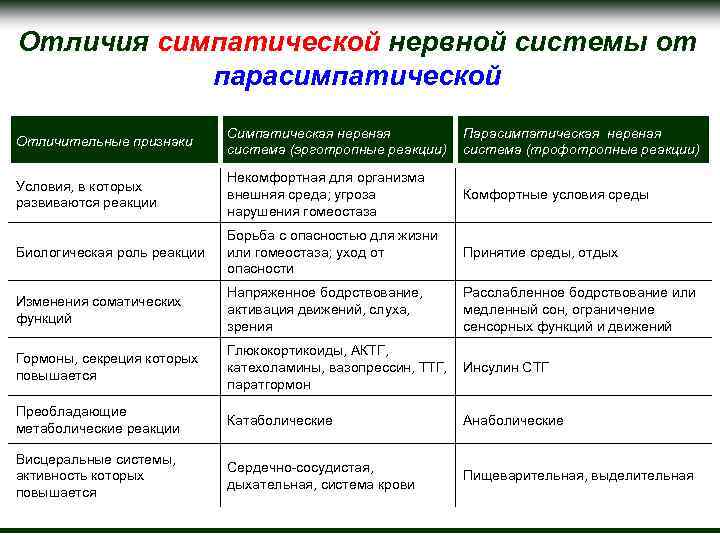 Отличия симпатической нервной системы от парасимпатической

| Отличительные признаки | Симпатическая нервная система (эрготропные реакции) | Парасимпатическая нервная система (трофотропные реакции) |
|---|---|---|
| Условия, в которых развиваются реакции | Некомфортная для организма внешняя среда; угроза нарушения гомеостаза | Комфортные условия среды |
| Биологическая роль реакции | Борьба с опасностью для жизни или гомеостаза; уход от опасности | Принятие среды, отдых |
| Изменения соматических функций | Напряженное бодрствование, активация движений, слуха, зрения | Расслабленное бодрствование или медленный сон, ограничение сенсорных функций и движений |
| Гормоны, секреция которых повышается | Глюкокортикоиды, АКТГ, катехоламины, вазопрессин, ТТГ, паратгормон | Инсулин СТГ |
| Преобладающие метаболические реакции | Катаболические | Анаболические |
| Висцеральные системы, активность которых повышается | Сердечно-сосудистая, дыхательная, система крови | Пищеварительная, выделительная |